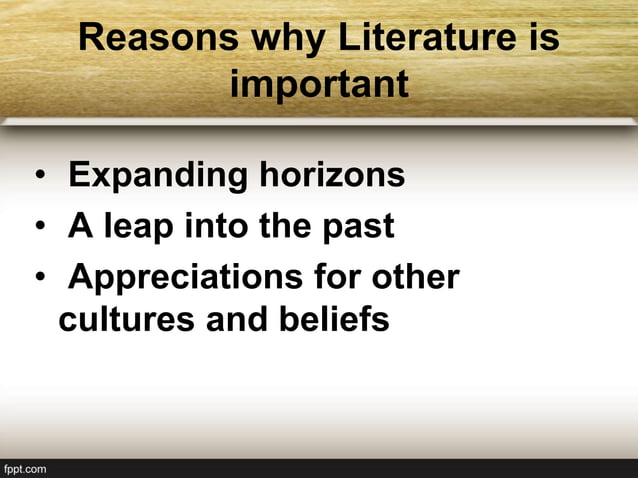 Reasons why Literature is important

• Expanding horizons
• A leap into the past
• Appreciations for other cultures and beliefs

fppt.com